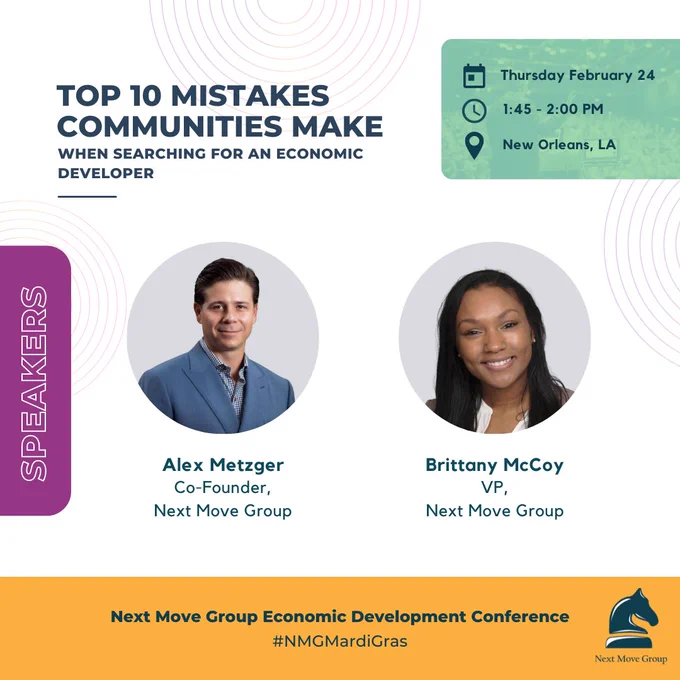 TOP 10 MISTAKES COMMUNITIES MAKE
WHEN SEARCHING FOR AN ECONOMIC DEVELOPER

Thursday February 24
1:45 - 2:00 PM
New Orleans, LA

SPEAKERS

Alex Metzger
Co-Founder,
Next Move Group

Brittany McCoy
VP,
Next Move Group

Next Move Group Economic Development Conference
#NMGMardiGras

Next Move Group